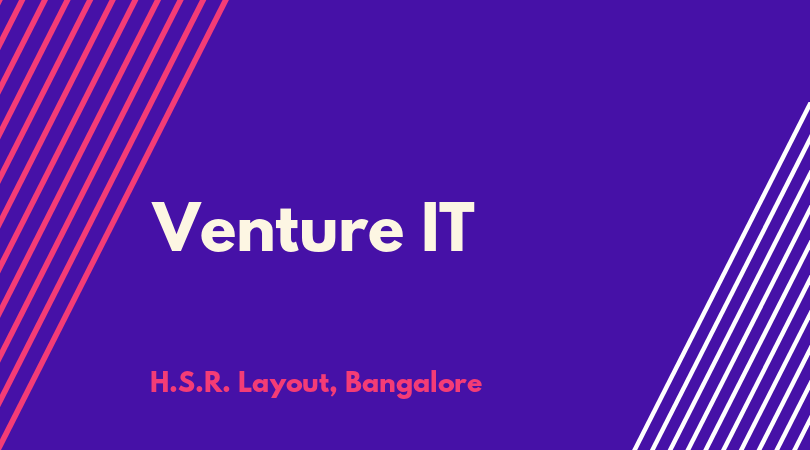 Venture IT

H.S.R. Layout, Bangalore